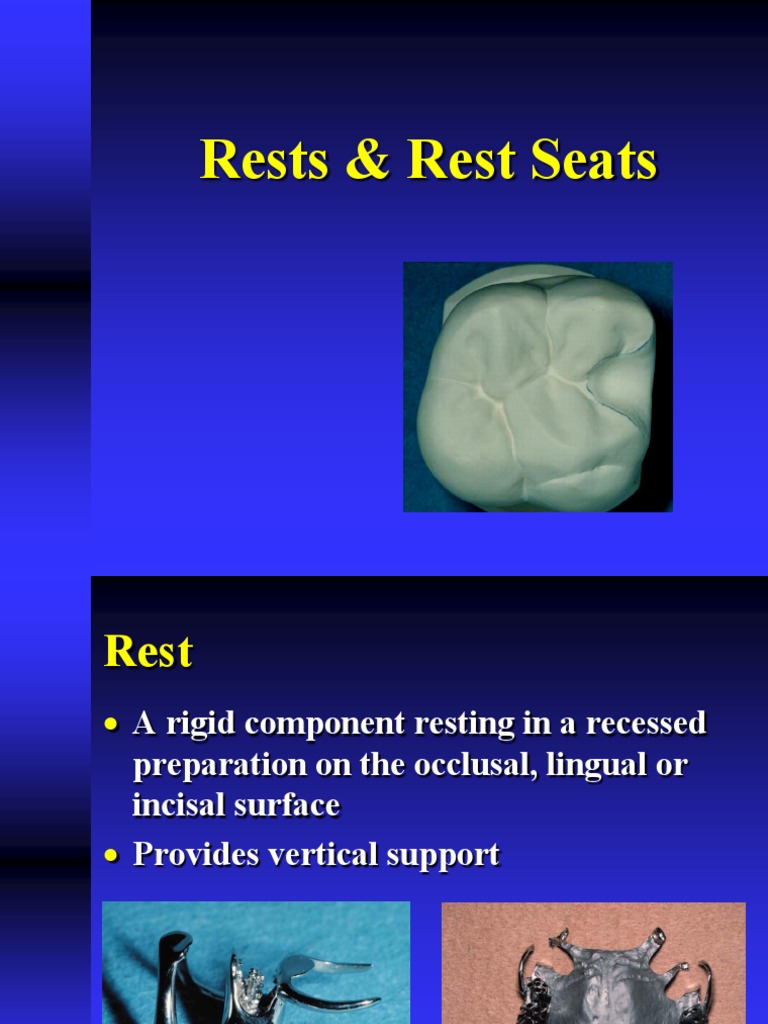 Rests & Rest Seats

Rest

• A rigid component resting in a recessed preparation on the occlusal, lingual or incisal surface

• Provides vertical support